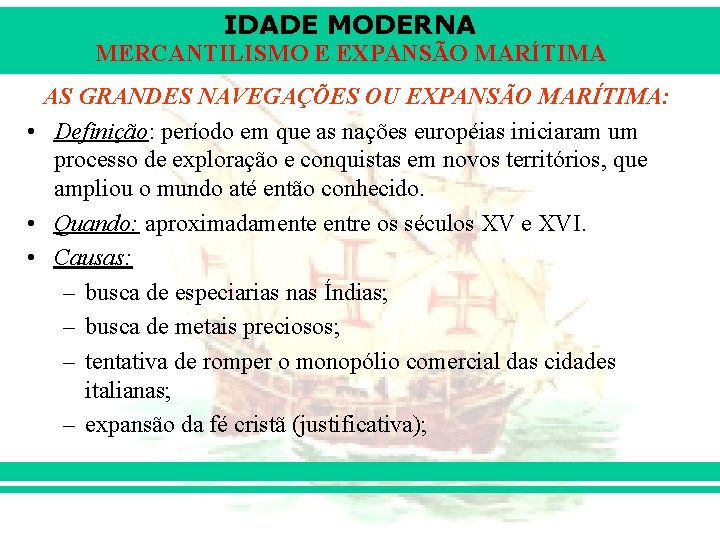 IDADE MODERNA
MERCANTILISMO E EXPANSÃO MARÍTIMA

AS GRANDES NAVEGAÇÕES OU EXPANSÃO MARÍTIMA:

• Definição: período em que as nações européias iniciaram um processo de exploração e conquistas em novos territórios, que ampliou o mundo até então conhecido.
• Quando: aproximadamente entre os séculos XV e XVI.
• Causas:
– busca de especiarias nas Índias;
– busca de metais preciosos;
– tentativa de romper o monopólio comercial das cidades italianas;
– expansão da fé cristã (justificativa);